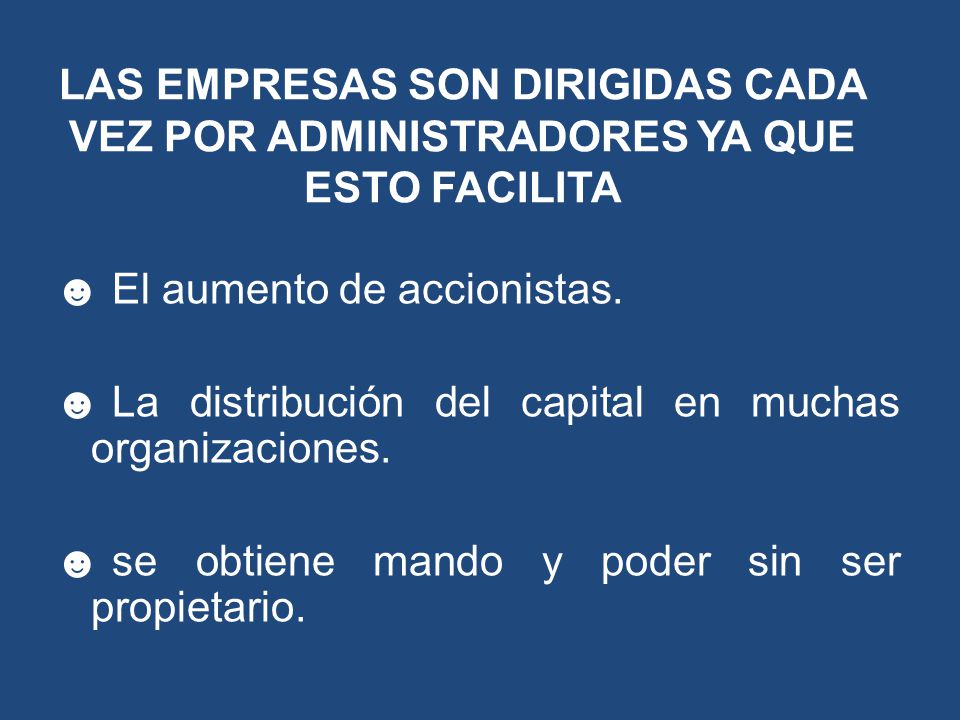 LAS EMPRESAS SON DIRIGIDAS CADA VEZ POR ADMINISTRADORES YA QUE ESTO FACILITA

☻ El aumento de accionistas.

☻ La distribución del capital en muchas organizaciones.

☻ se obtiene mando y poder sin ser propietario.